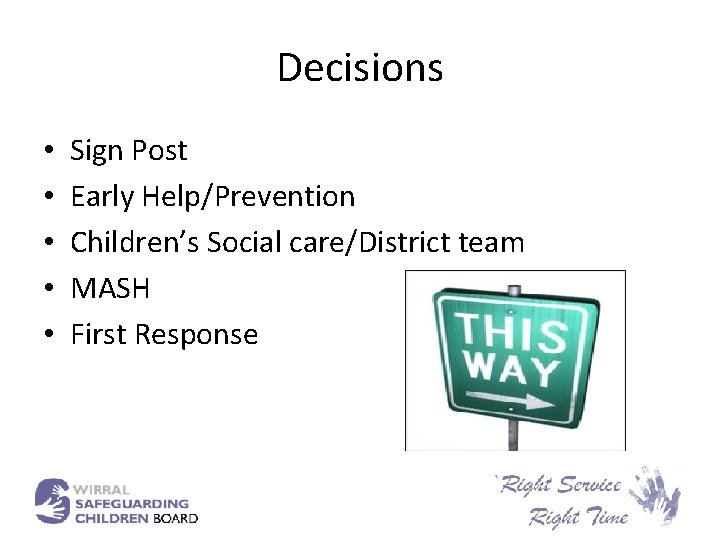 Decisions

• Sign Post
• Early Help/Prevention
• Children's Social care/District team
• MASH
• First Response

THIS WAY

WIRRAL SAFEGUARDING CHILDREN BOARD

`Right Service Right Time